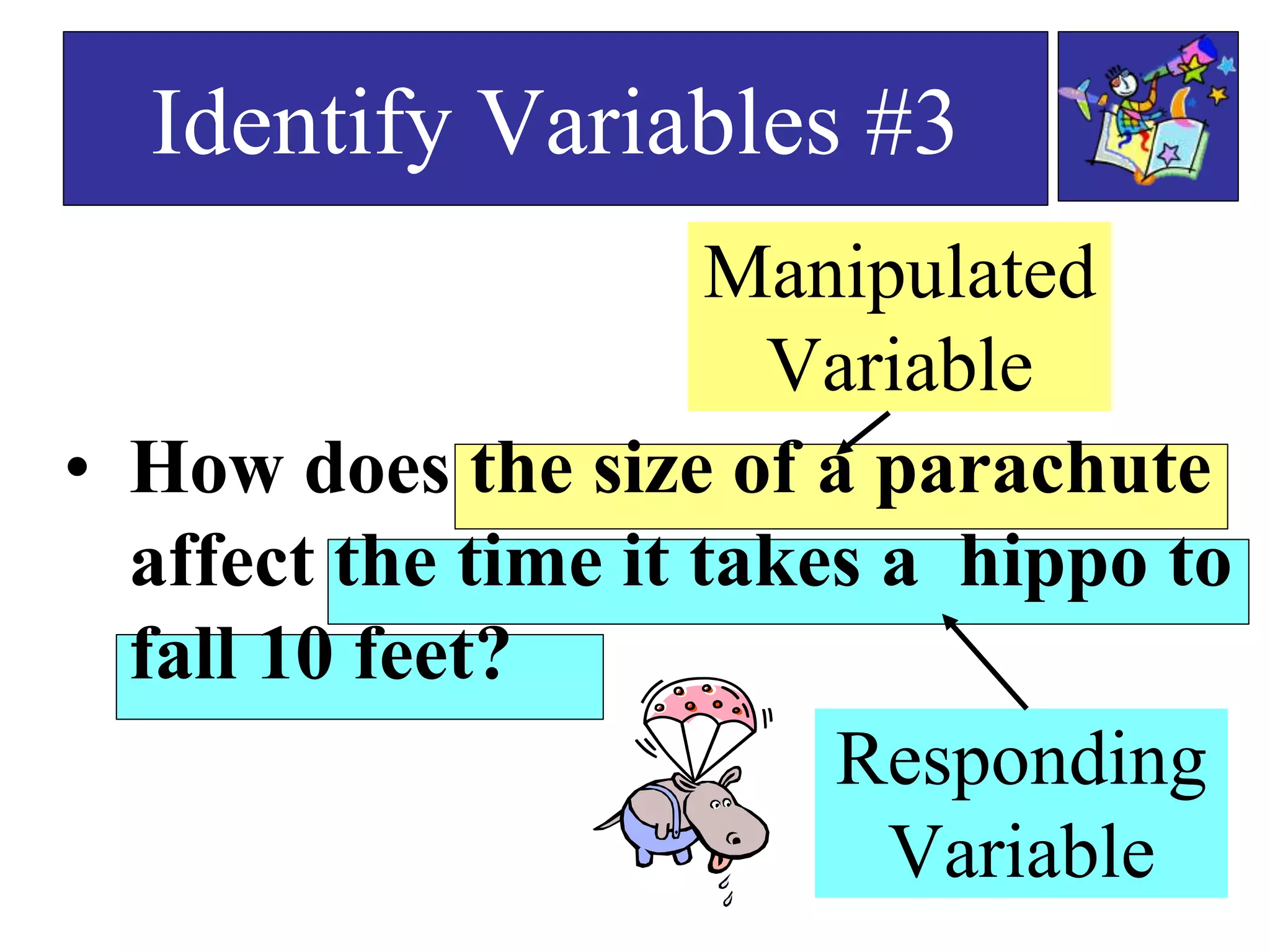 Identify Variables #3

Manipulated Variable

• How does the size of a parachute affect the time it takes a hippo to fall 10 feet?

Responding Variable